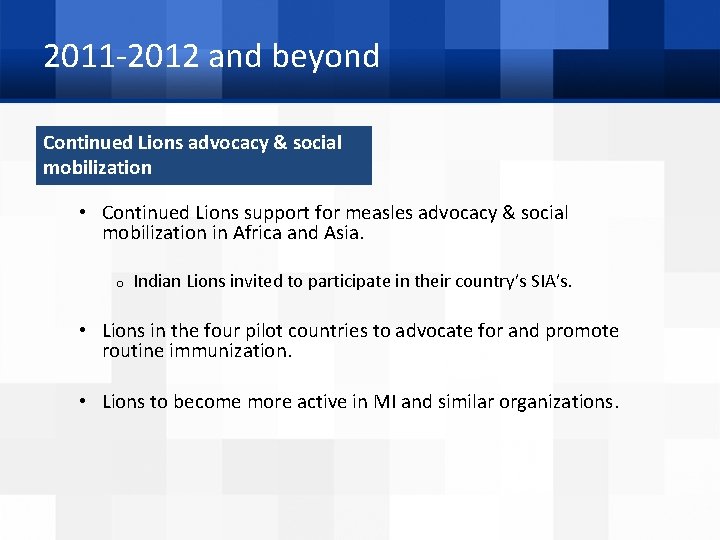 2011-2012 and beyond

Continued Lions advocacy & social mobilization

• Continued Lions support for measles advocacy & social mobilization in Africa and Asia.

o Indian Lions invited to participate in their country's SIA's.

• Lions in the four pilot countries to advocate for and promote routine immunization.

• Lions to become more active in MI and similar organizations.